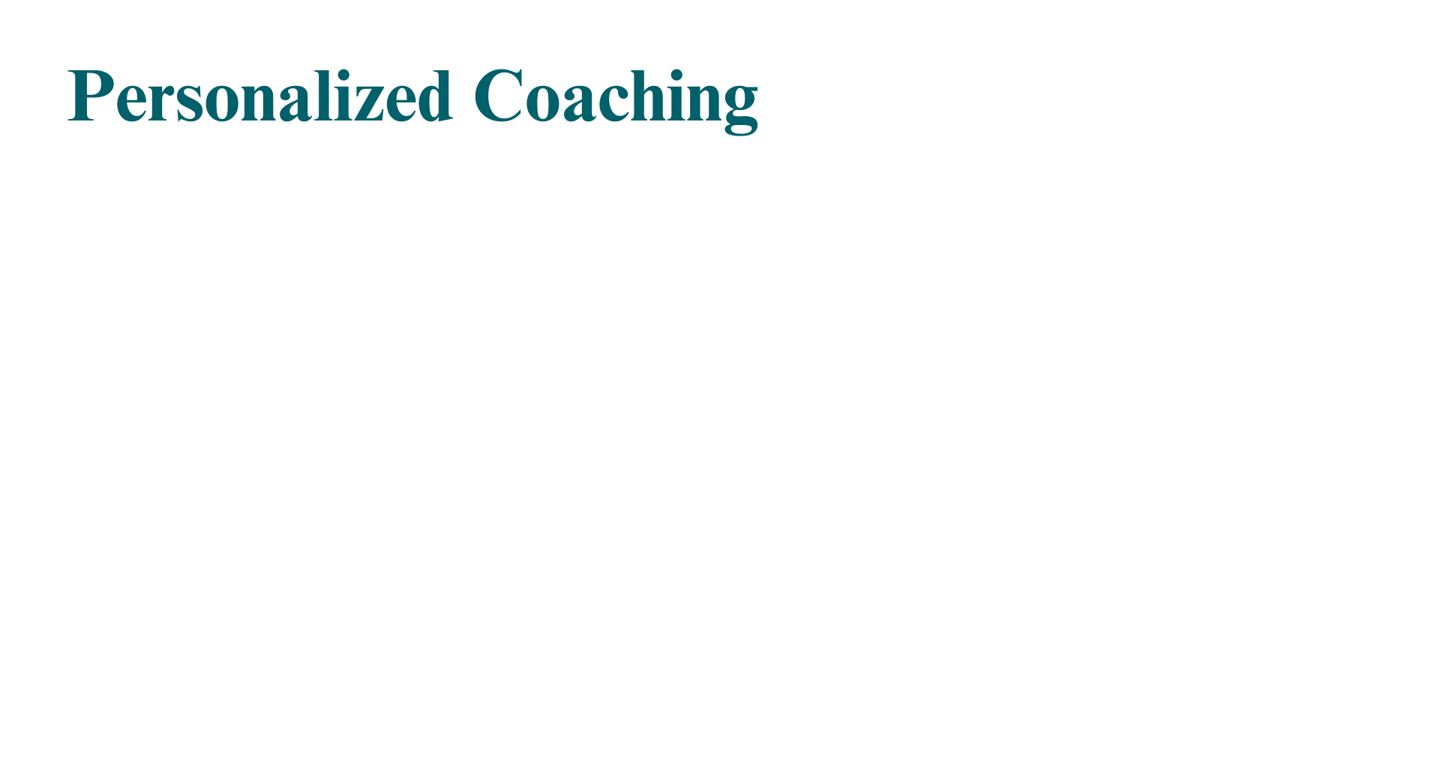 Personalized Coaching